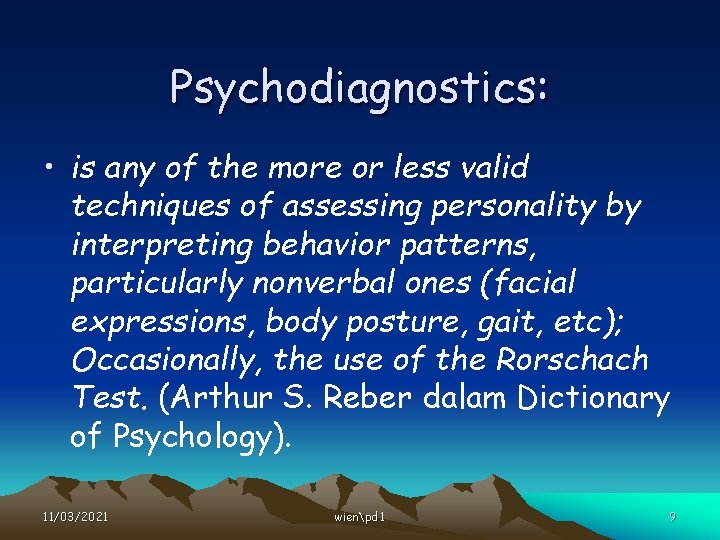 Psychodiagnostics:

• is any of the more or less valid techniques of assessing personality by interpreting behavior patterns, particularly nonverbal ones (facial expressions, body posture, gait, etc); Occasionally, the use of the Rorschach Test. (Arthur S. Reber dalam Dictionary of Psychology).

11/03/2021 wien\pd1 9